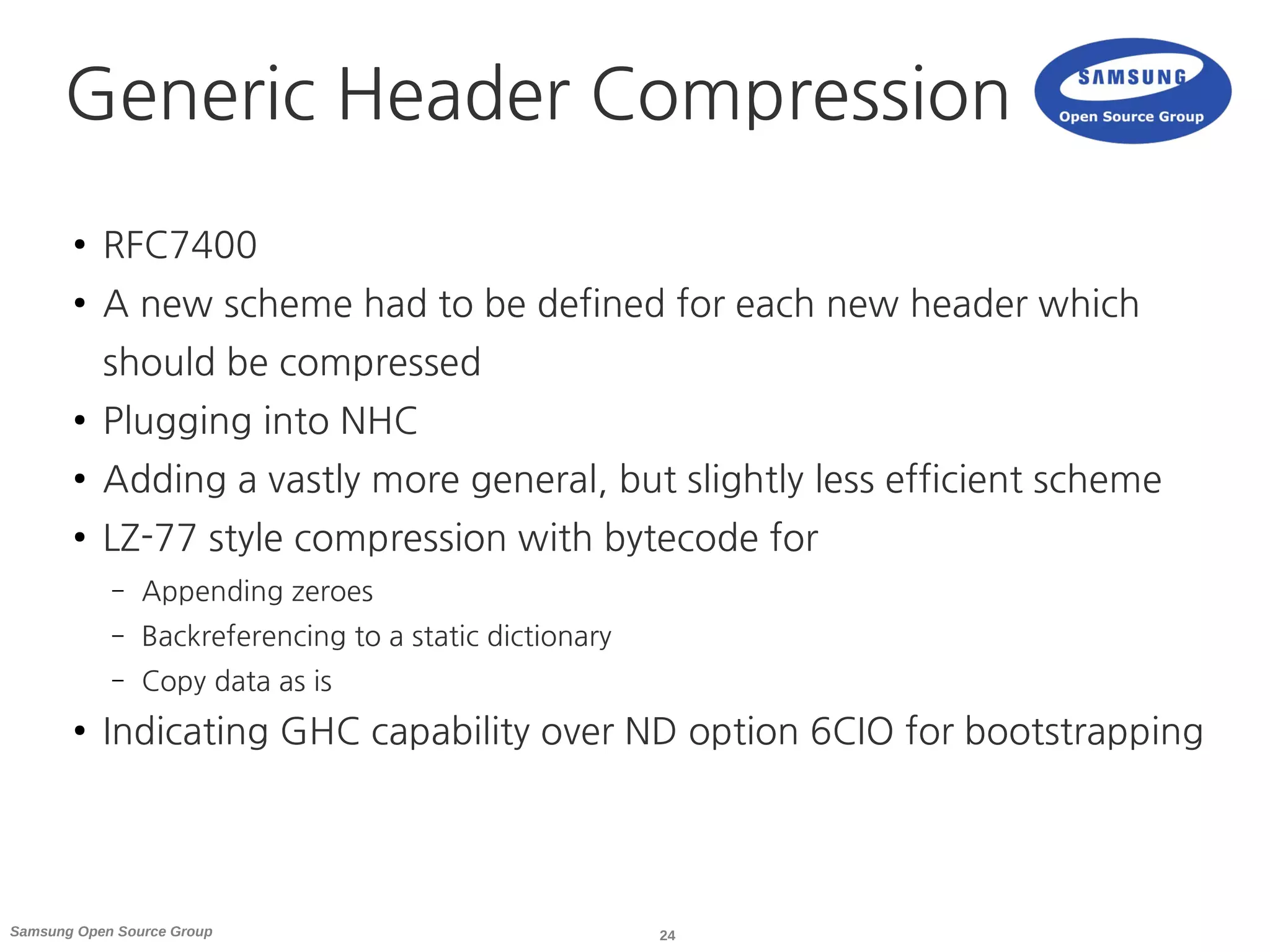 Generic Header Compression

SAMSUNG
Open Source Group

• RFC7400
• A new scheme had to be defined for each new header which should be compressed
• Plugging into NHC
• Adding a vastly more general, but slightly less efficient scheme
• LZ-77 style compression with bytecode for
– Appending zeroes
– Backreferencing to a static dictionary
– Copy data as is
• Indicating GHC capability over ND option 6CIO for bootstrapping

Samsung Open Source Group
24